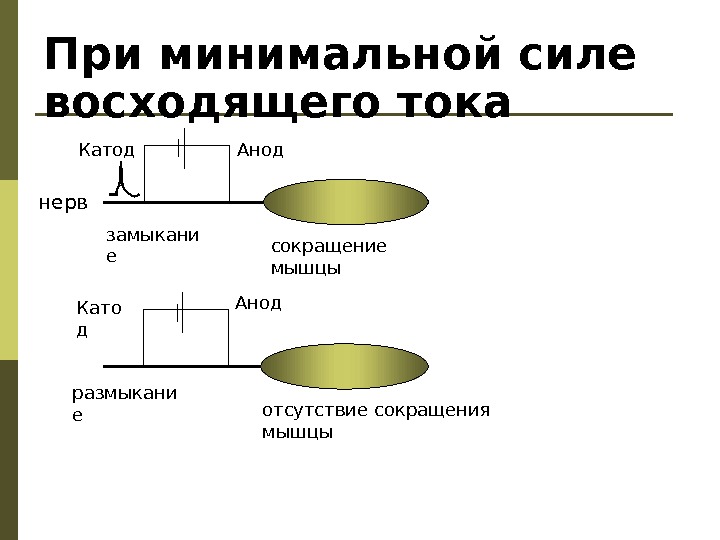 При минимальной силе восходящего тока

Катод

Анод

нерв

замыкание

сокращение мышцы

Катод

Анод

размыкание

отсутствие сокращения мышцы